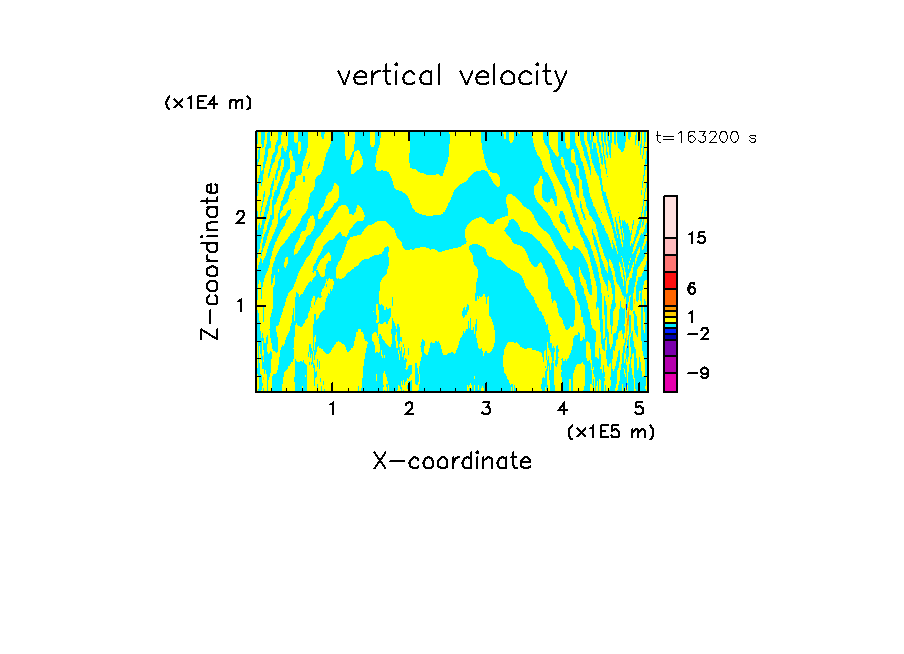 vertical velocity

(x1E4 m)

t=163200 s

Z-coordinate

2

1

15

6

1

−2

−9

1 2 3 4 5

(x1E5 m)

X-coordinate